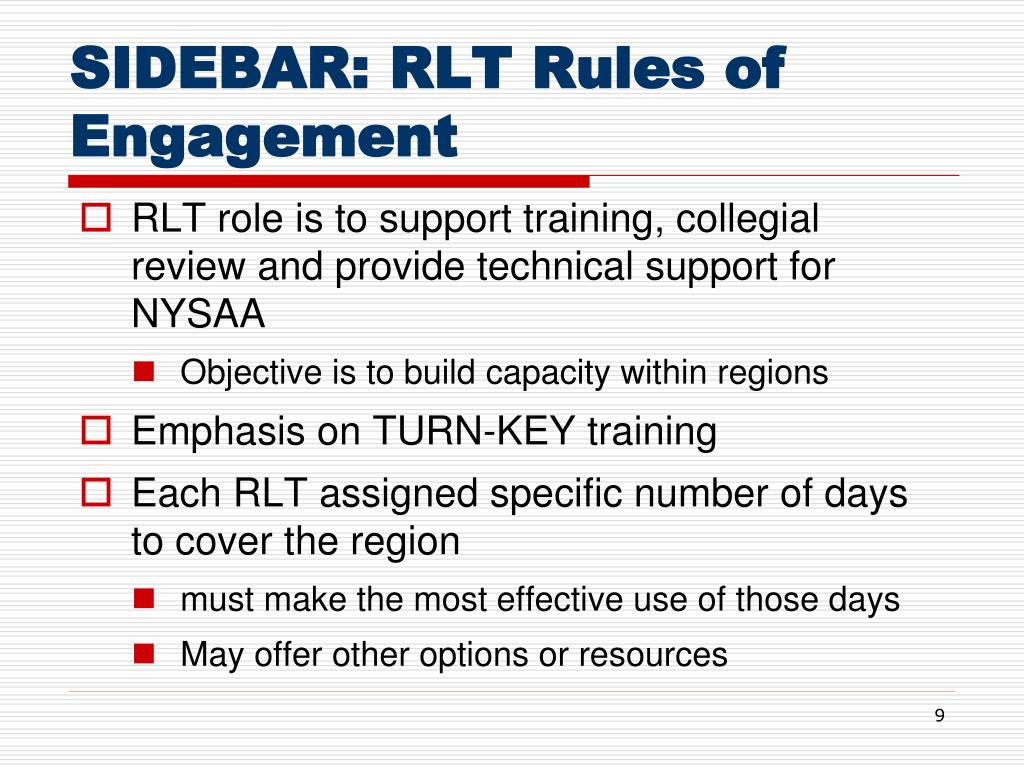 SIDEBAR: RLT Rules of Engagement

RLT role is to support training, collegial review and provide technical support for NYSAA

Objective is to build capacity within regions

Emphasis on TURN-KEY training

Each RLT assigned specific number of days to cover the region

must make the most effective use of those days

May offer other options or resources

9